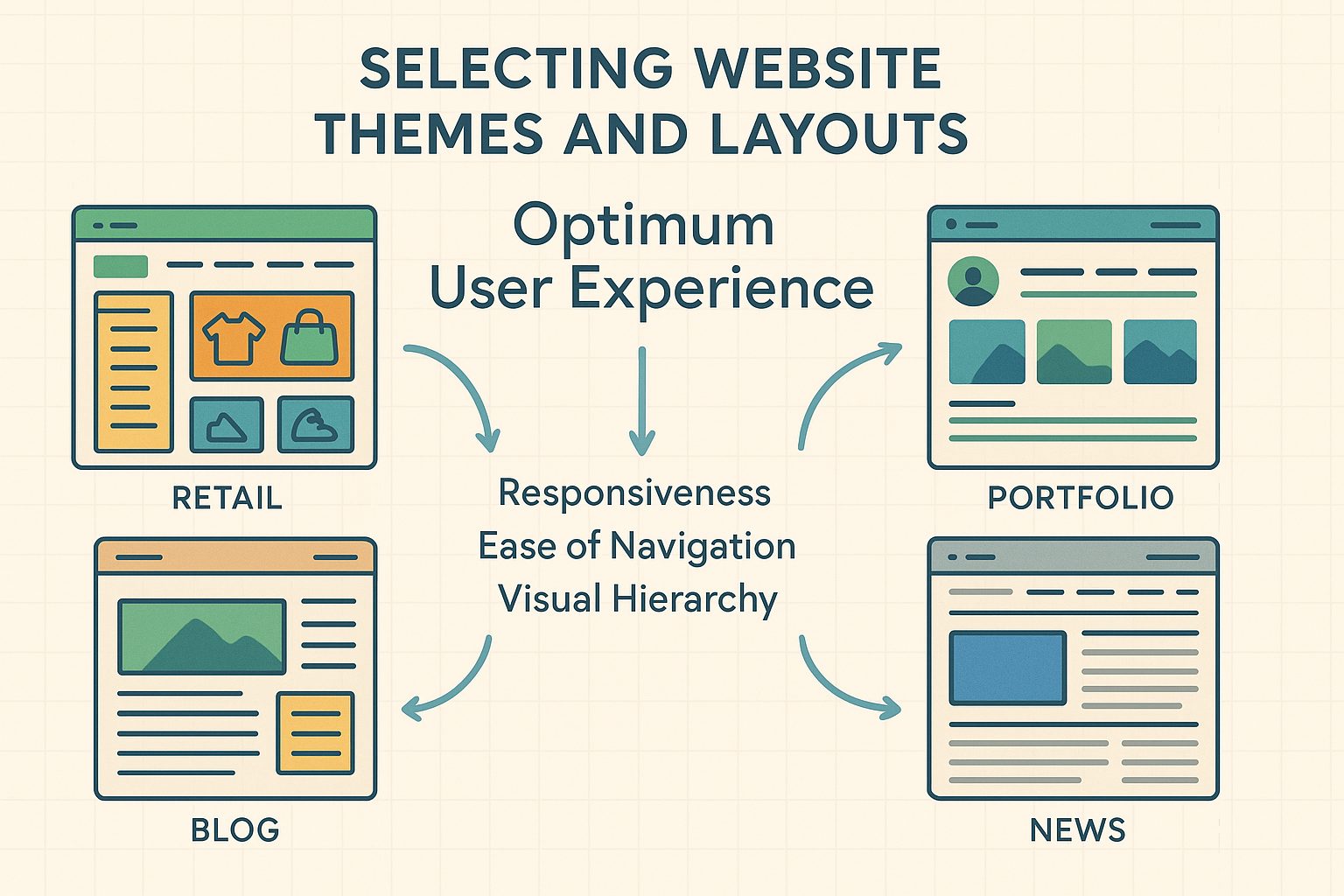 SELECTING WEBSITE THEMES AND LAYOUTS

Optimum User Experience

RETAIL

Responsiveness
Ease of Navigation
Visual Hierarchy

PORTFOLIO

BLOG

NEWS